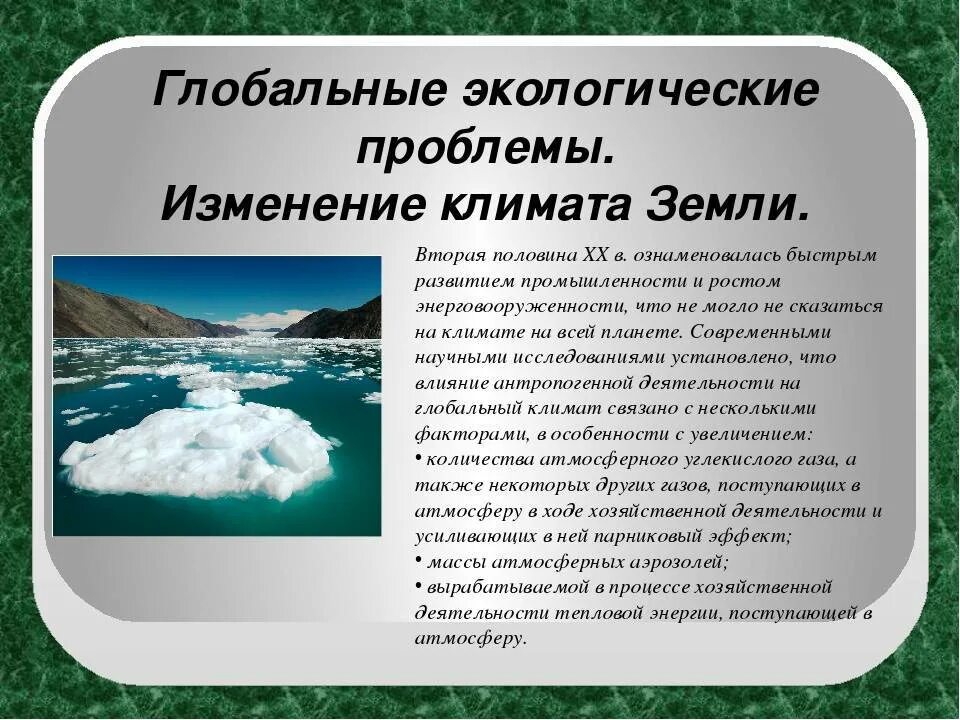 Глобальные экологические проблемы.
Изменение климата Земли.

Вторая половина XX в. ознаменовалась быстрым развитием промышленности и ростом энерговооруженности, что не могло не сказаться на климате на всей планете. Современными научными исследованиями установлено, что влияние антропогенной деятельности на глобальный климат связано с несколькими факторами, в особенности с увеличением:
• количества атмосферного углекислого газа, а также некоторых других газов, поступающих в атмосферу в ходе хозяйственной деятельности и усиливающих в ней парниковый эффект;
• массы атмосферных аэрозолей;
• вырабатываемой в процессе хозяйственной деятельности тепловой энергии, поступающей в атмосферу.